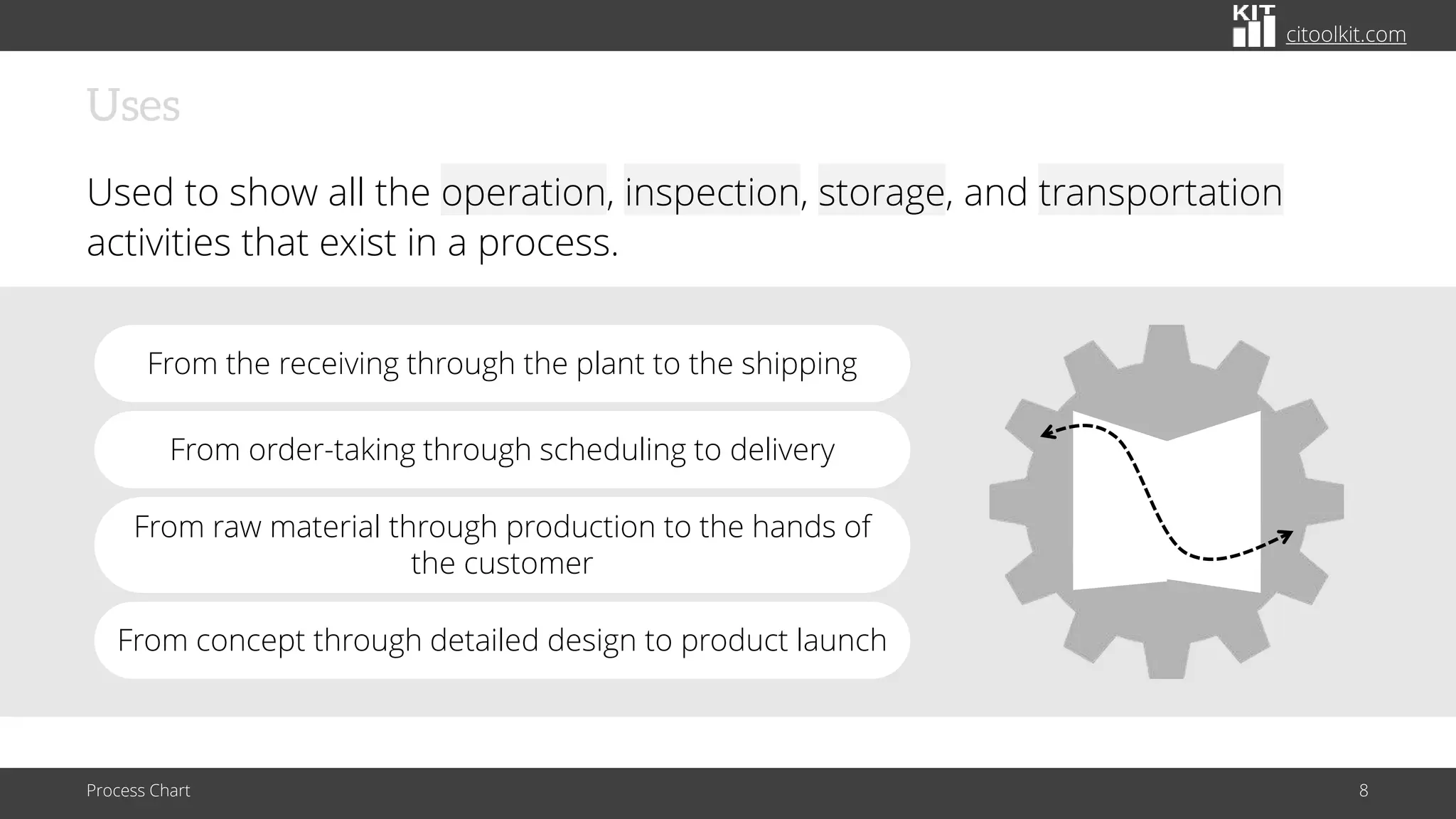 KIT citoolkit.com

Uses

Used to show all the operation, inspection, storage, and transportation activities that exist in a process.

From the receiving through the plant to the shipping

From order-taking through scheduling to delivery

From raw material through production to the hands of the customer

From concept through detailed design to product launch

Process Chart

8